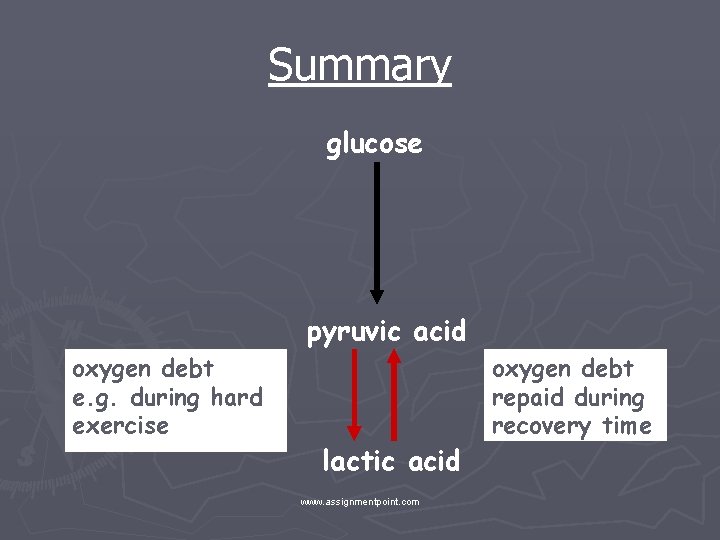 Summary

glucose

pyruvic acid

oxygen debt e.g. during hard exercise

oxygen debt repaid during recovery time

lactic acid

www.assignmentpoint.com